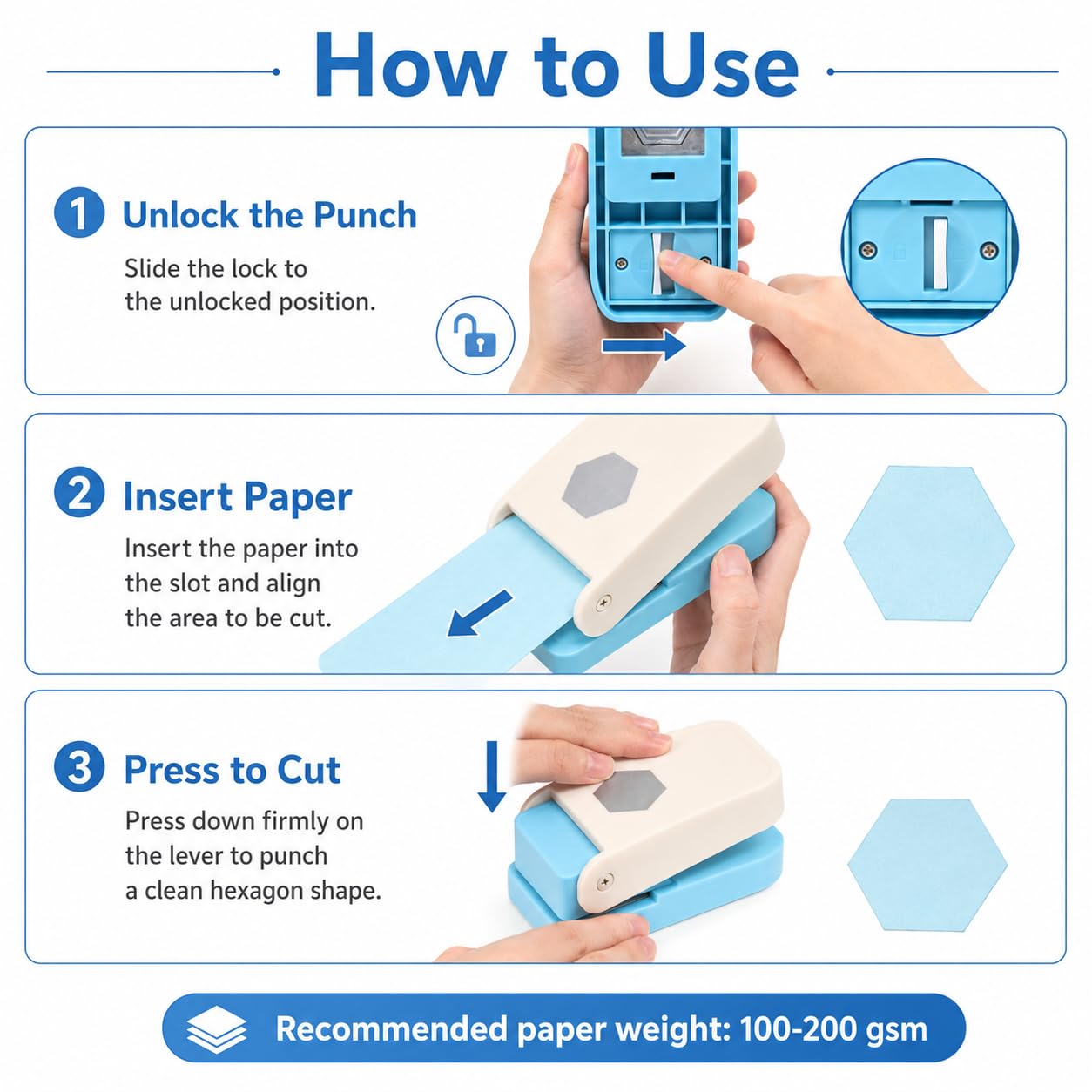 How to Use

1 Unlock the Punch

Slide the lock to the unlocked position.

2 Insert Paper

Insert the paper into the slot and align the area to be cut.

3 Press to Cut

Press down firmly on the lever to punch a clean hexagon shape.

Recommended paper weight: 100-200 gsm